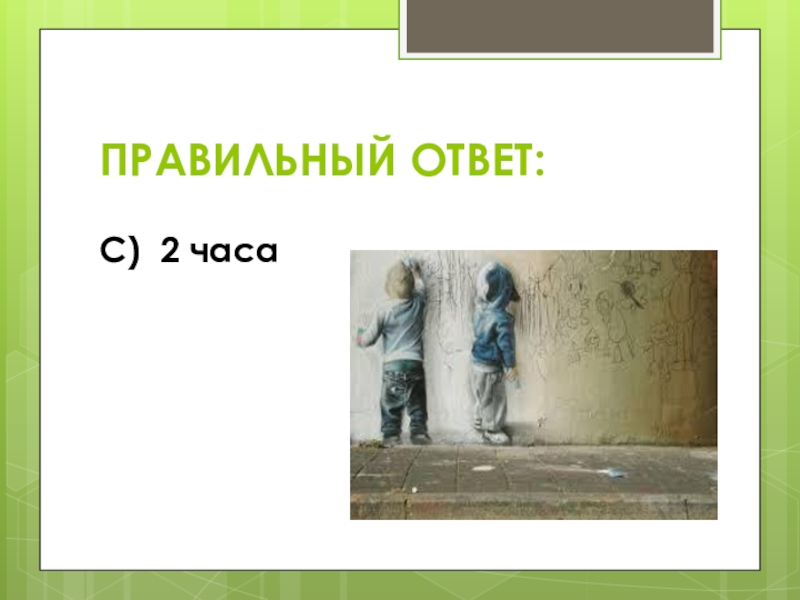 ПРАВИЛЬНЫЙ ОТВЕТ:

С) 2 часа